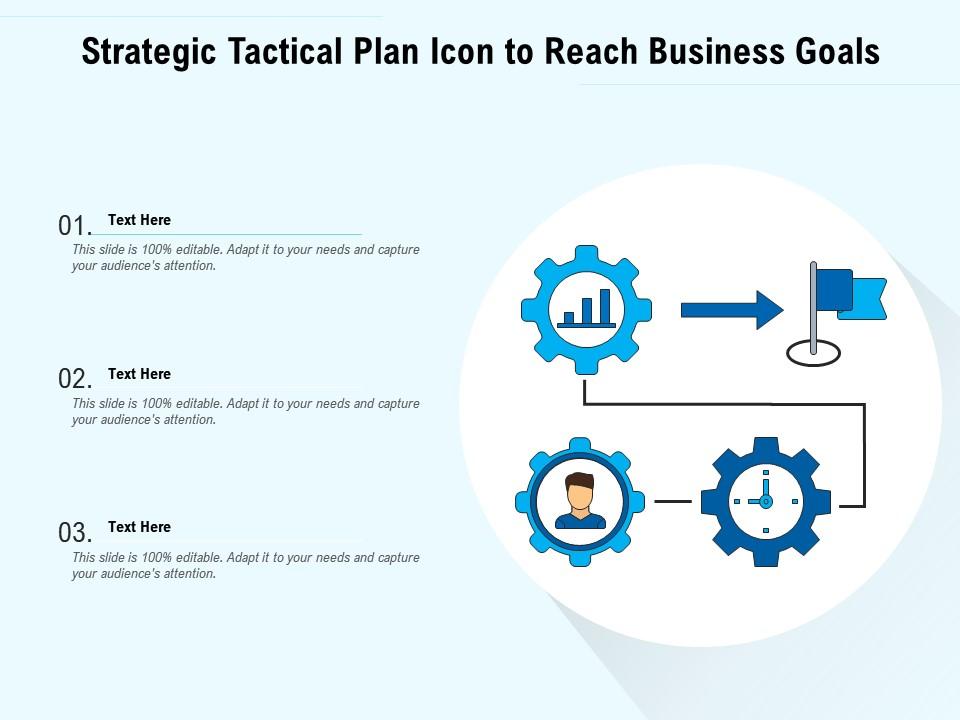 Strategic Tactical Plan Icon to Reach Business Goals

01. Text Here
This slide is 100% editable. Adapt it to your needs and capture your audience's attention.

02. Text Here
This slide is 100% editable. Adapt it to your needs and capture your audience's attention.

03. Text Here
This slide is 100% editable. Adapt it to your needs and capture your audience's attention.